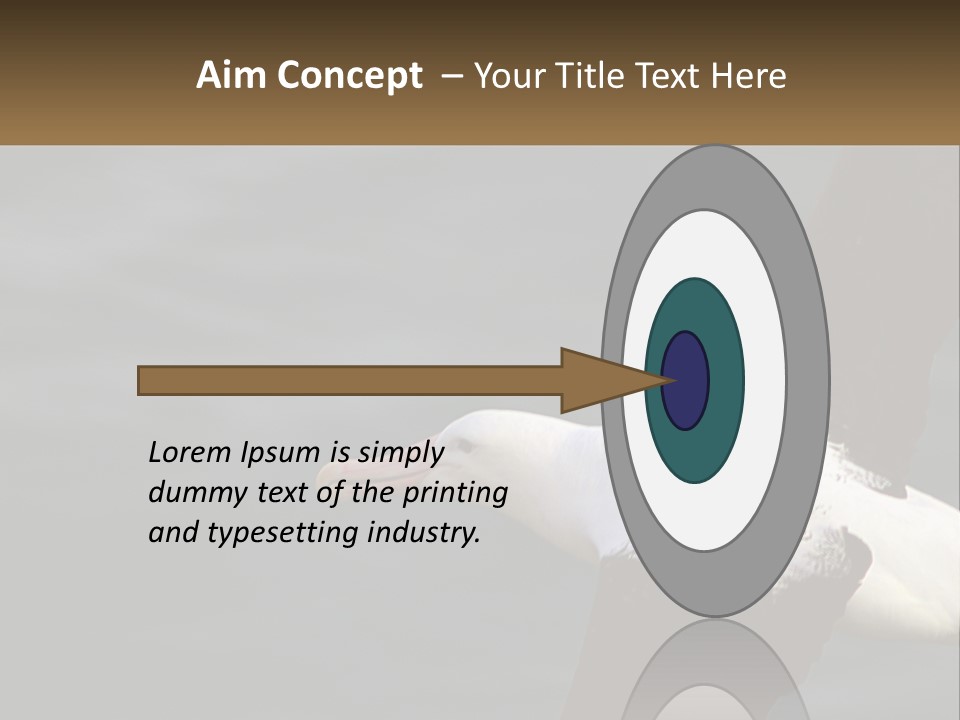 Aim Concept – Your Title Text Here

Lorem Ipsum is simply dummy text of the printing and typesetting industry.